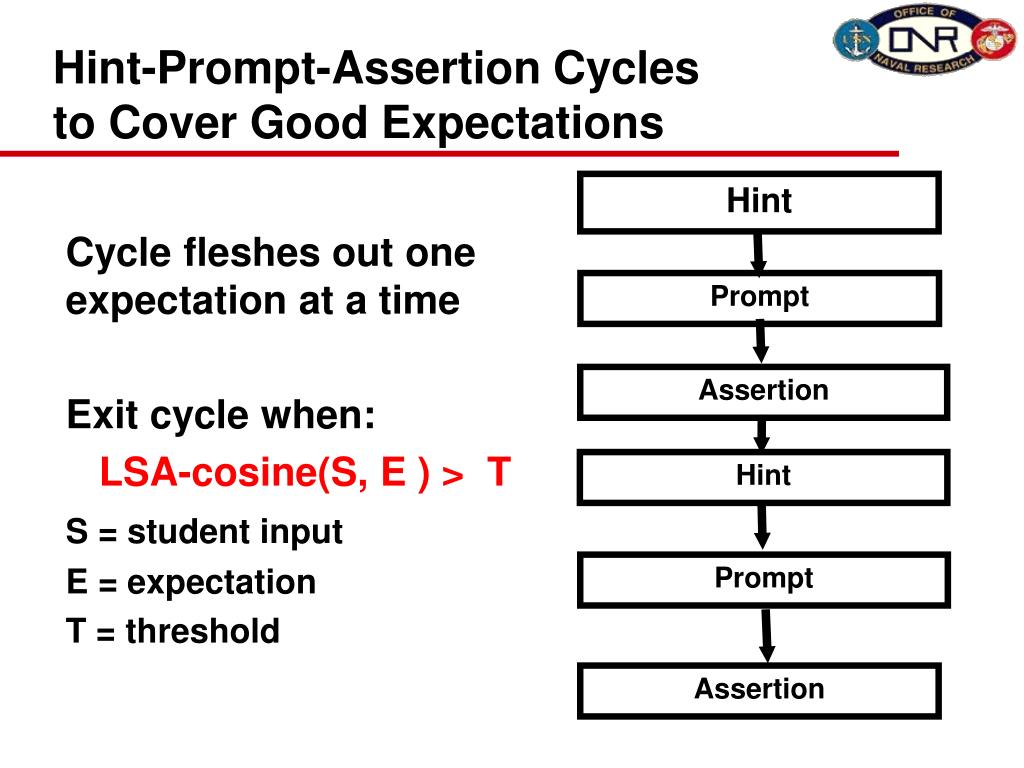 OFFICE OF ONR NAVAL RESEARCH

Hint-Prompt-Assertion Cycles to Cover Good Expectations

Cycle fleshes out one expectation at a time

Exit cycle when:
LSA-cosine(S, E ) > T
S = student input
E = expectation
T = threshold

Hint
Prompt
Assertion
Hint
Prompt
Assertion